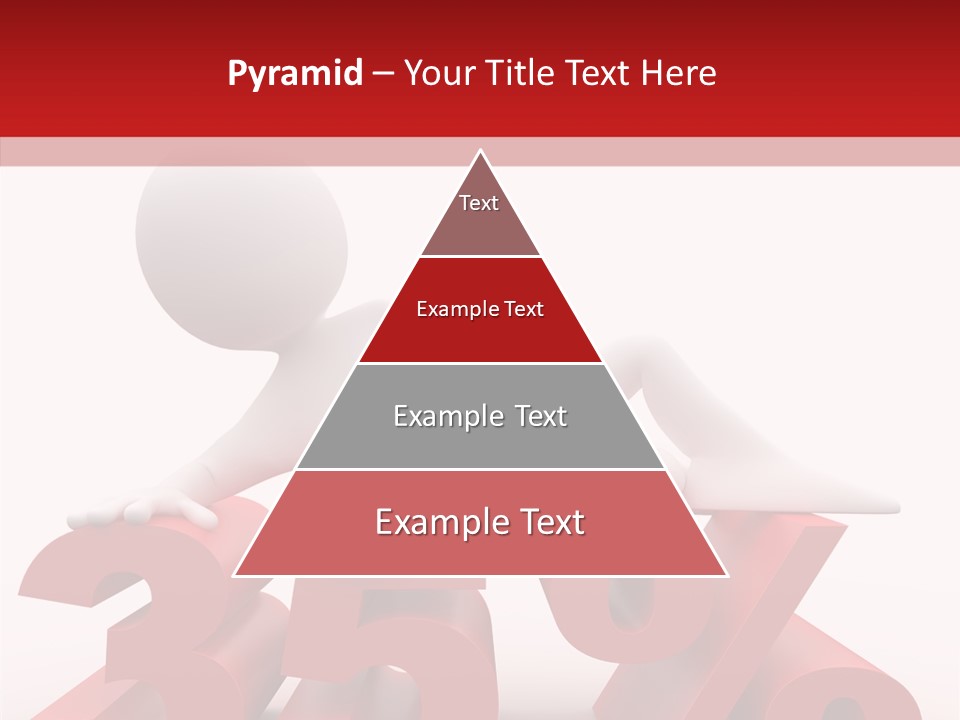 Pyramid – Your Title Text Here

Text

Example Text

Example Text

Example Text

35%